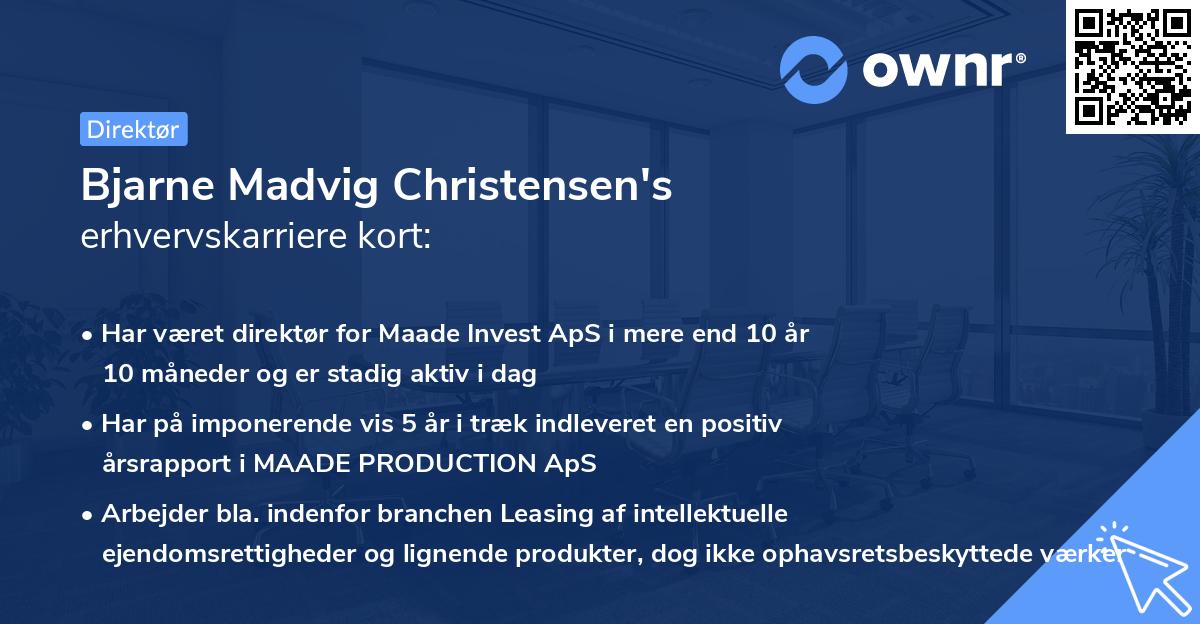 ownr®

Direktør

Bjarne Madvig Christensen's
erhvervskarriere kort:

• Har været direktør for Maade Invest ApS i mere end 10 år 10 måneder og er stadig aktiv i dag

• Har på imponerende vis 5 år i træk indleveret en positiv årsrapport i MAADE PRODUCTION ApS

• Arbejder bla. indenfor branchen Leasing af intellektuelle ejendomsrettigheder og lignende produkter, dog ikke ophavsretsbeskyttede værker